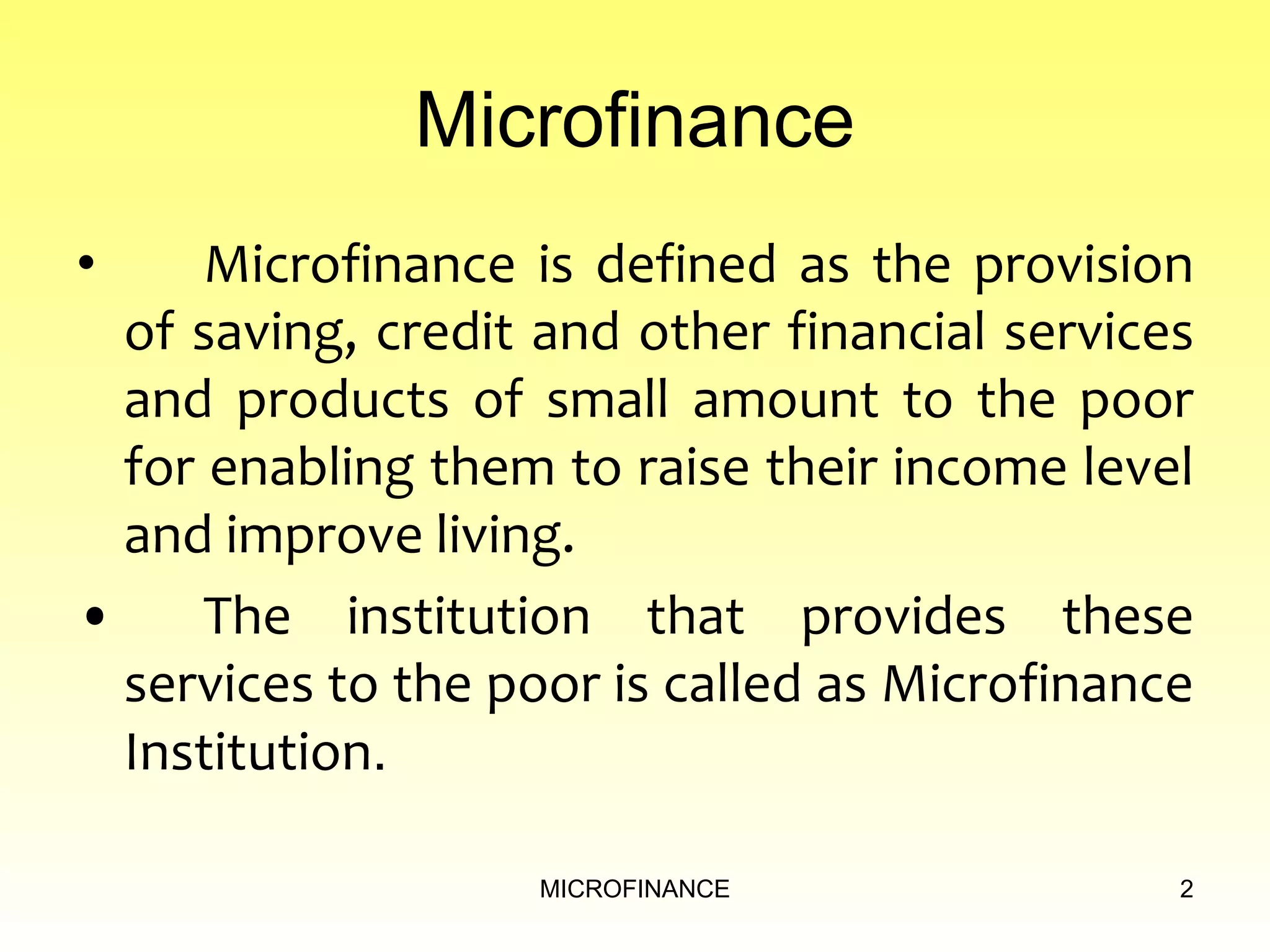 Microfinance

• Microfinance is defined as the provision of saving, credit and other financial services and products of small amount to the poor for enabling them to raise their income level and improve living.

• The institution that provides these services to the poor is called as Microfinance Institution.

MICROFINANCE

2